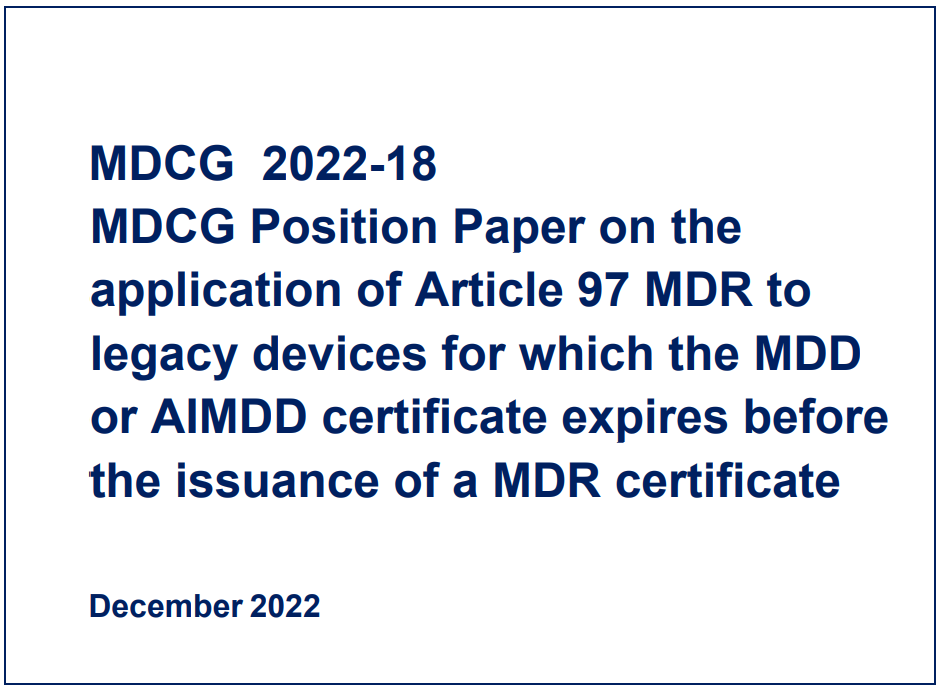 MDCG 2022-18
MDCG Position Paper on the application of Article 97 MDR to legacy devices for which the MDD or AIMDD certificate expires before the issuance of a MDR certificate

December 2022